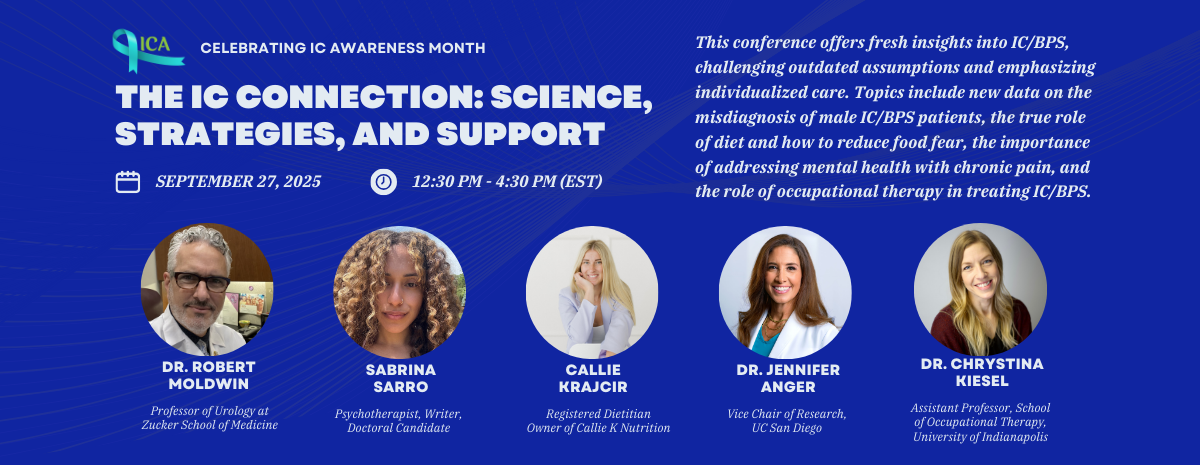 ICA

CELEBRATING IC AWARENESS MONTH

THE IC CONNECTION: SCIENCE, STRATEGIES, AND SUPPORT

SEPTEMBER 27, 2025

12:30 PM - 4:30 PM (EST)

This conference offers fresh insights into IC/BPS, challenging outdated assumptions and emphasizing individualized care. Topics include new data on the misdiagnosis of male IC/BPS patients, the true role of diet and how to reduce food fear, the importance of addressing mental health with chronic pain, and the role of occupational therapy in treating IC/BPS.

DR. ROBERT MOLDWIN
Professor of Urology at Zucker School of Medicine

SABRINA SARRO
Psychotherapist, Writer, Doctoral Candidate

CALLIE KRAJCIR
Registered Dietitian Owner of Callie K Nutrition

DR. JENNIFER ANGER
Vice Chair of Research, UC San Diego

DR. CHRYSTINA KIESEL
Assistant Professor, School of Occupational Therapy, University of Indianapolis